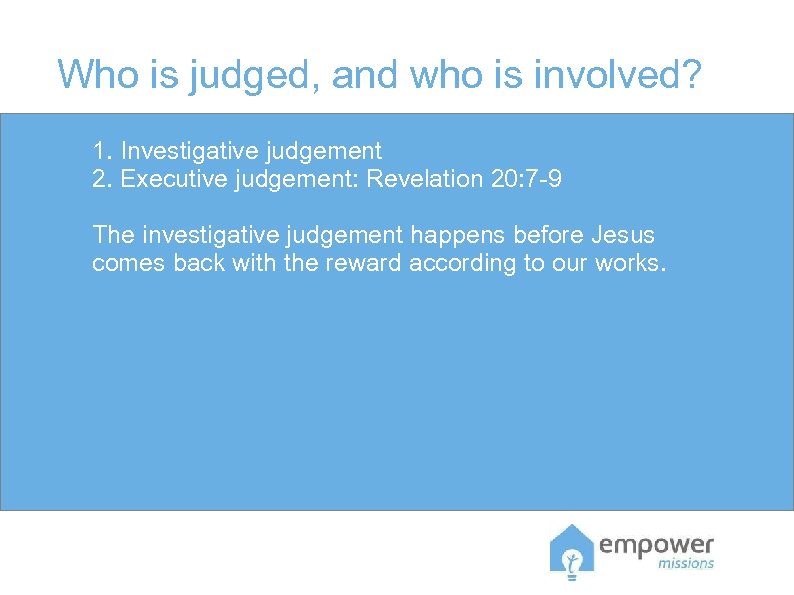 Who is judged, and who is involved?

1. Investigative judgement
2. Executive judgement: Revelation 20:7-9

The investigative judgement happens before Jesus comes back with the reward according to our works.

empower
missions